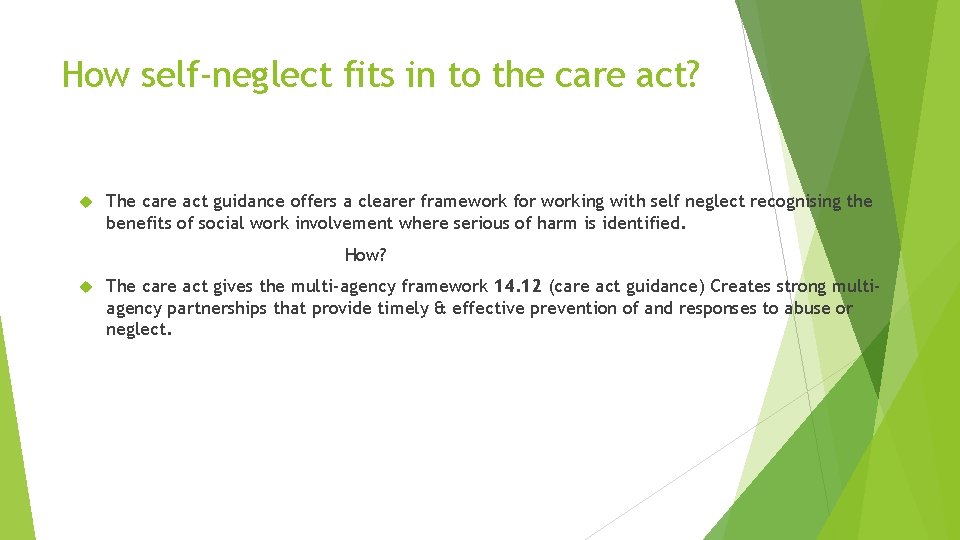 How self-neglect fits in to the care act?

The care act guidance offers a clearer framework for working with self neglect recognising the benefits of social work involvement where serious of harm is identified.

How?

The care act gives the multi-agency framework 14.12 (care act guidance) Creates strong multi-agency partnerships that provide timely & effective prevention of and responses to abuse or neglect.